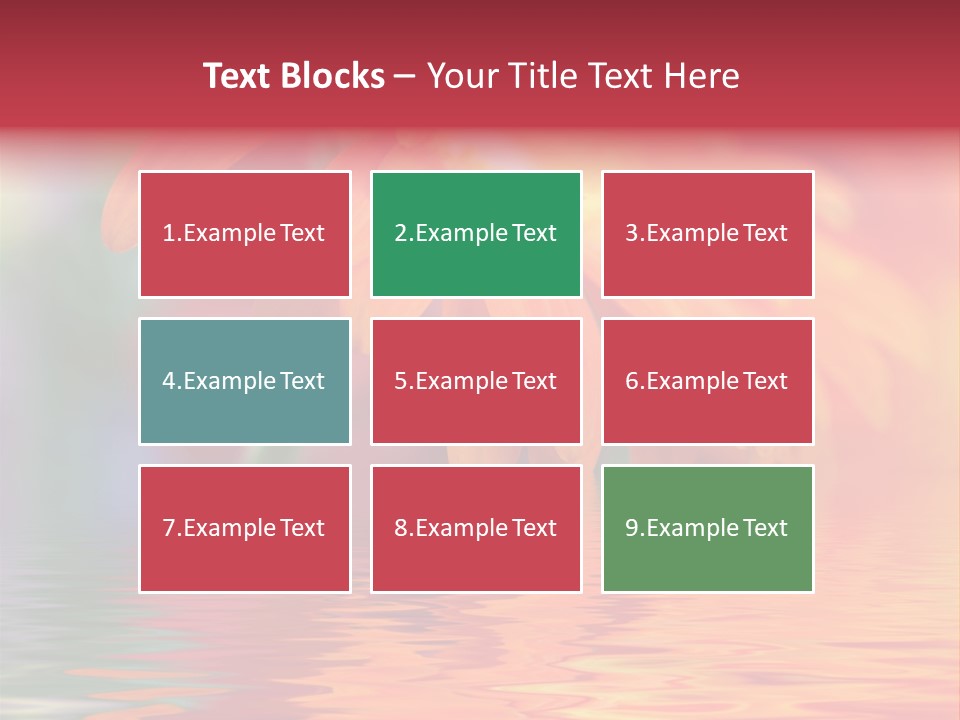 Text Blocks – Your Title Text Here

1.Example Text

2.Example Text

3.Example Text

4.Example Text

5.Example Text

6.Example Text

7.Example Text

8.Example Text

9.Example Text